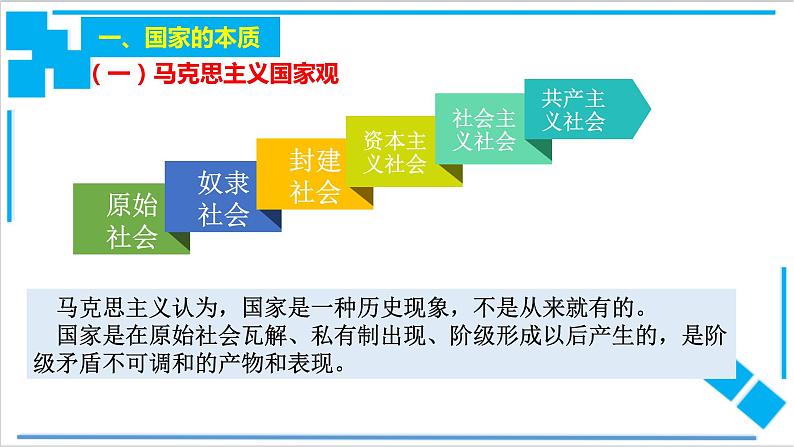 一、国家的本质

（一）马克思主义国家观

原始社会

奴隶社会

封建社会

资本主义社会

社会主义社会

共产主义社会

马克思主义认为，国家是一种历史现象，不是从来就有的。

国家是在原始社会瓦解、私有制出现、阶级形成以后产生的，是阶级矛盾不可调和的产物和表现。